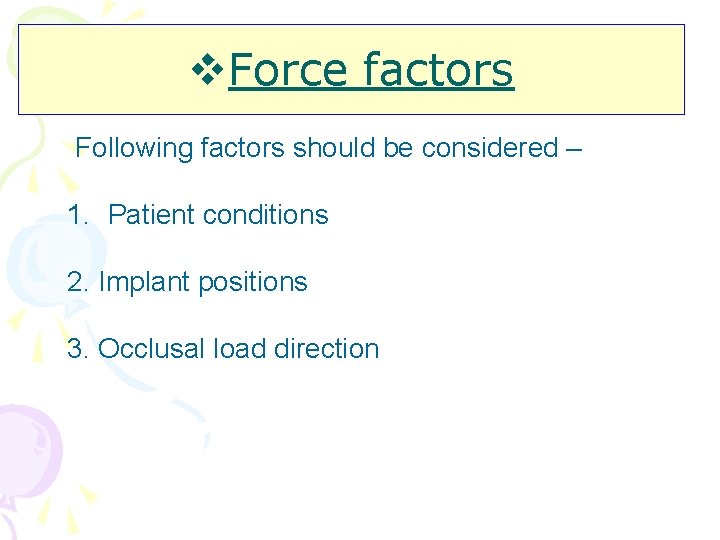 ❖Force factors

Following factors should be considered –

1. Patient conditions

2. Implant positions

3. Occlusal load direction